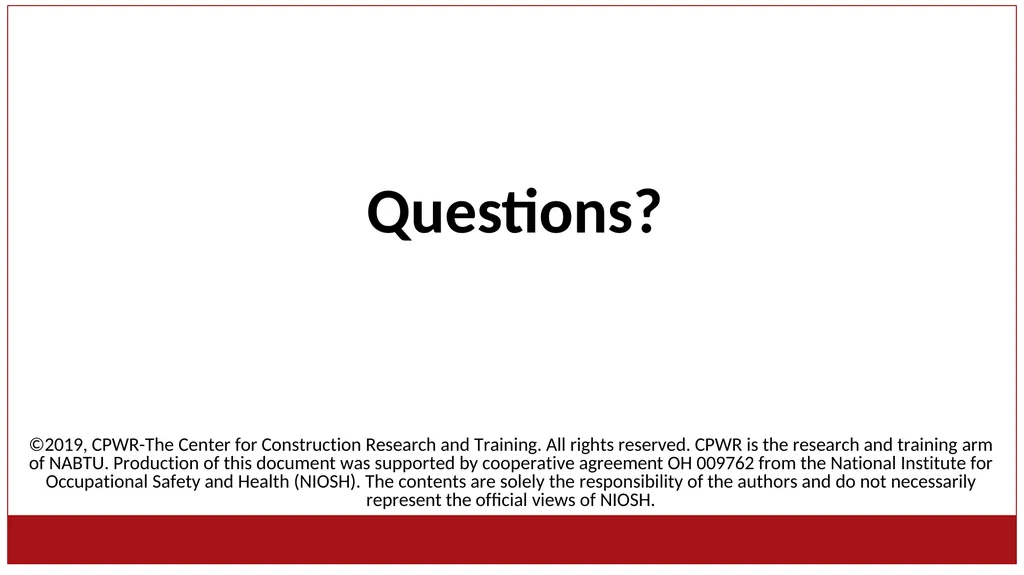 Questions?

©2019, CPWR-The Center for Construction Research and Training. All rights reserved. CPWR is the research and training arm of NABTU. Production of this document was supported by cooperative agreement OH 009762 from the National Institute for Occupational Safety and Health (NIOSH). The contents are solely the responsibility of the authors and do not necessarily represent the official views of NIOSH.